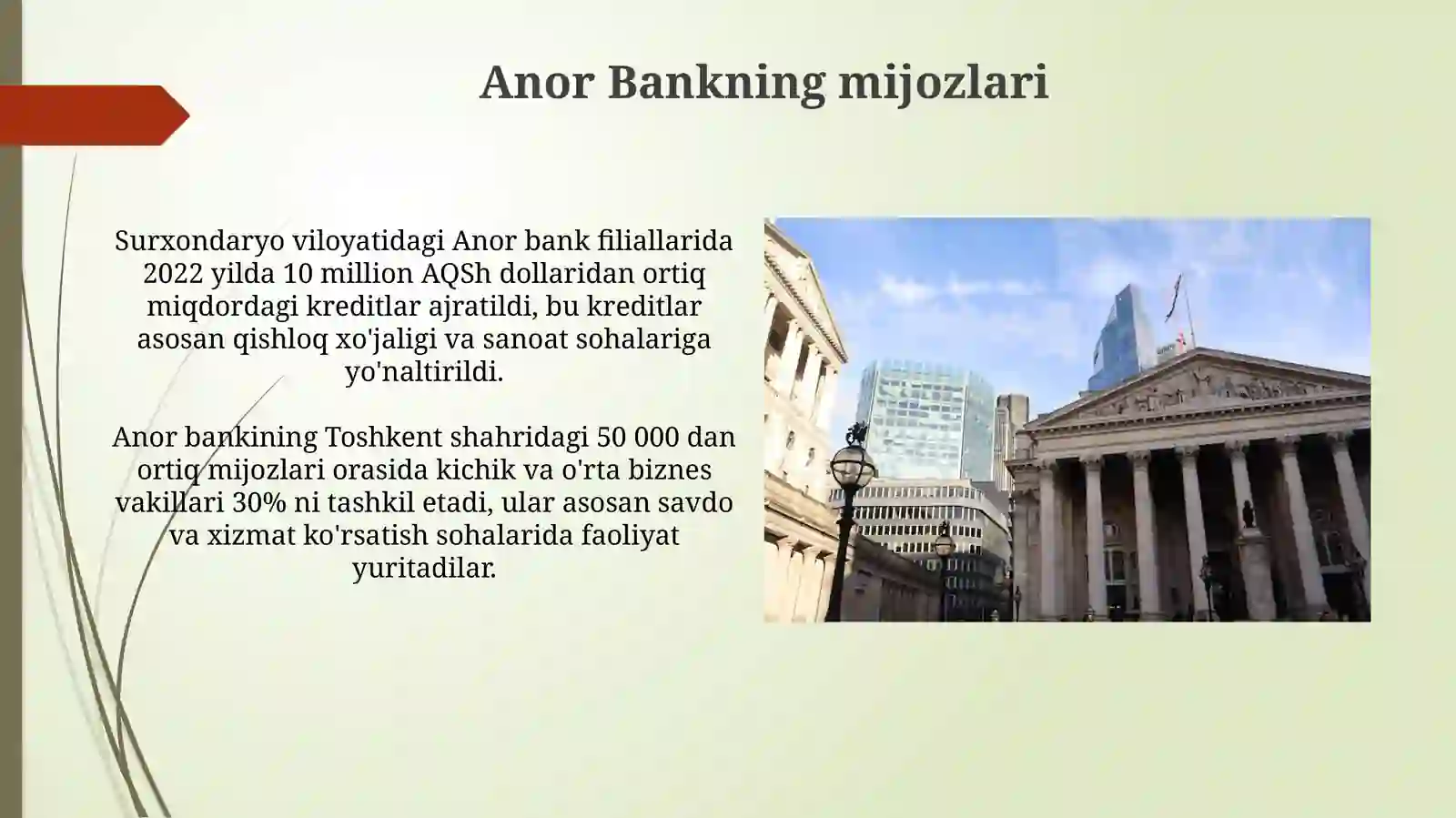 Anor Bankning mijozlari

Surxondaryo viloyatidagi Anor bank filiallarida 2022 yilda 10 million AQSh dollaridan ortiq miqdordagi kreditlar ajratildi, bu kreditlar asosan qishloq xo'jaligi va sanoat sohalariga yo'naltirildi.

Anor bankining Toshkent shahridagi 50 000 dan ortiq mijozlari orasida kichik va o'rta biznes vakillari 30% ni tashkil etadi, ular asosan savdo va xizmat ko'rsatish sohalarida faoliyat yuritadilar.